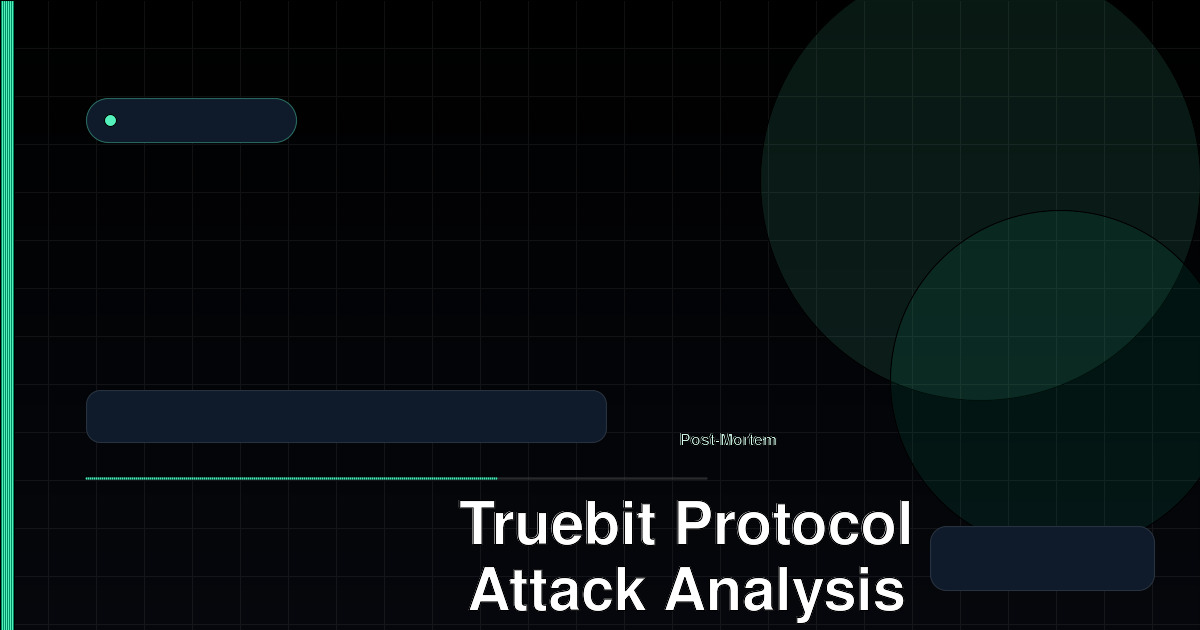 Post-Mortem

Truebit Protocol Attack Analysis